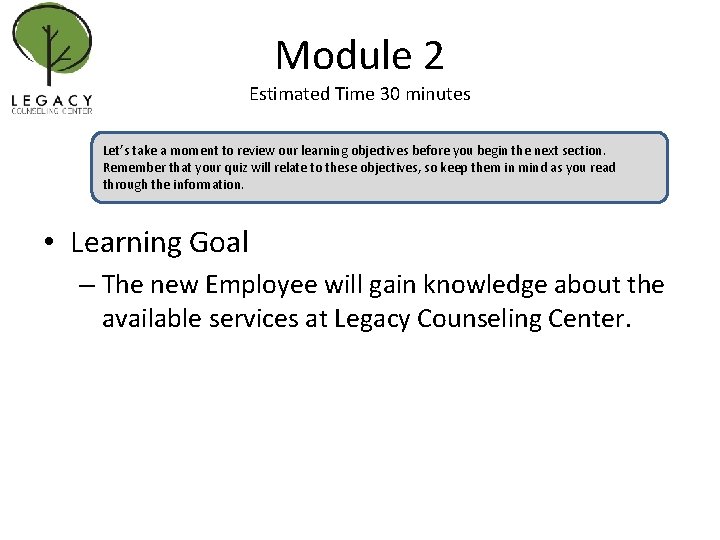 LEGACY
COUNSELING CENTER

Module 2
Estimated Time 30 minutes

Let's take a moment to review our learning objectives before you begin the next section. Remember that your quiz will relate to these objectives, so keep them in mind as you read through the information.

• Learning Goal
– The new Employee will gain knowledge about the available services at Legacy Counseling Center.